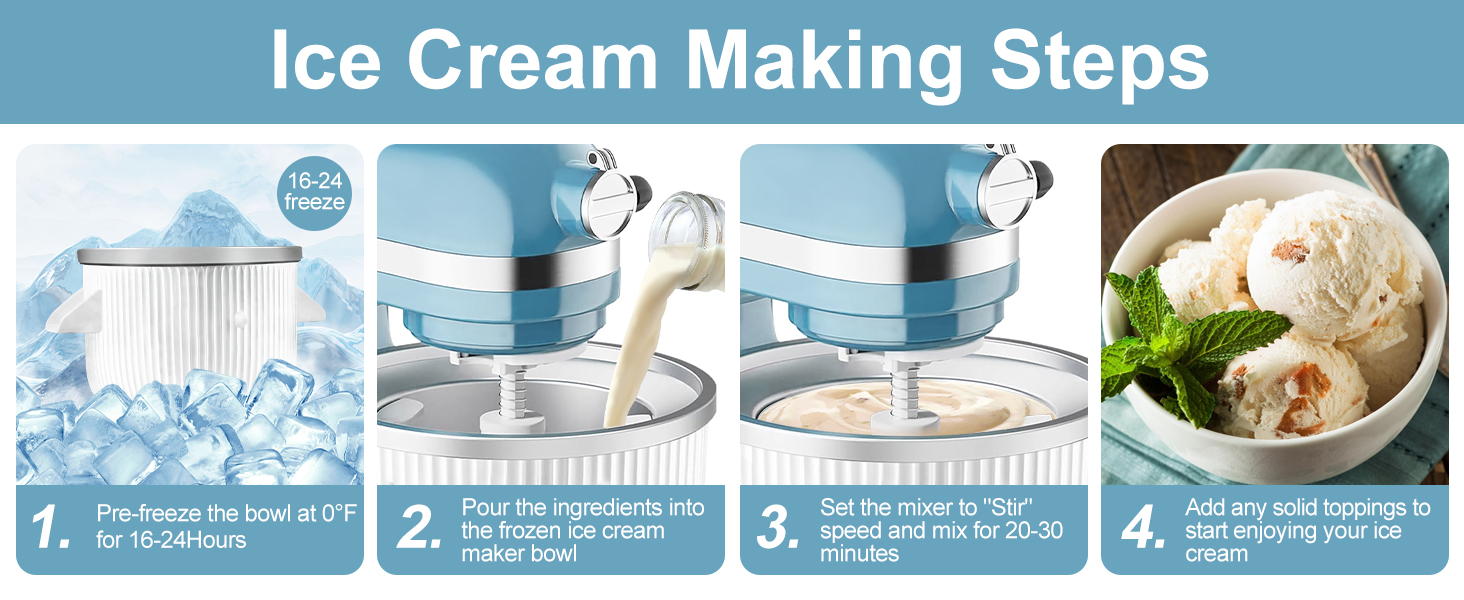 Ice Cream Making Steps

16-24 freeze

1. Pre-freeze the bowl at 0°F for 16-24Hours

2. Pour the ingredients into the frozen ice cream maker bowl

3. Set the mixer to "Stir" speed and mix for 20-30 minutes

4. Add any solid toppings to start enjoying your ice cream